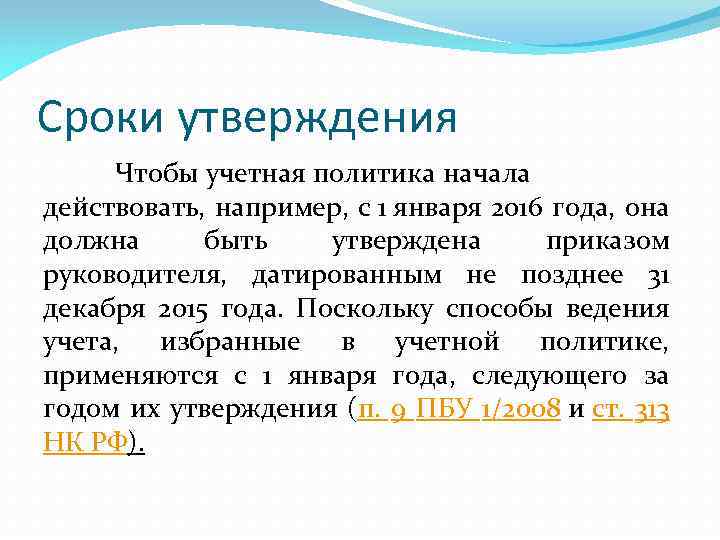 Сроки утверждения

Чтобы учетная политика начала действовать, например, с 1 января 2016 года, она должна быть утверждена приказом руководителя, датированным не позднее 31 декабря 2015 года. Поскольку способы ведения учета, избранные в учетной политике, применяются с 1 января года, следующего за годом их утверждения (п. 9 ПБУ 1/2008 и ст. 313 НК РФ).